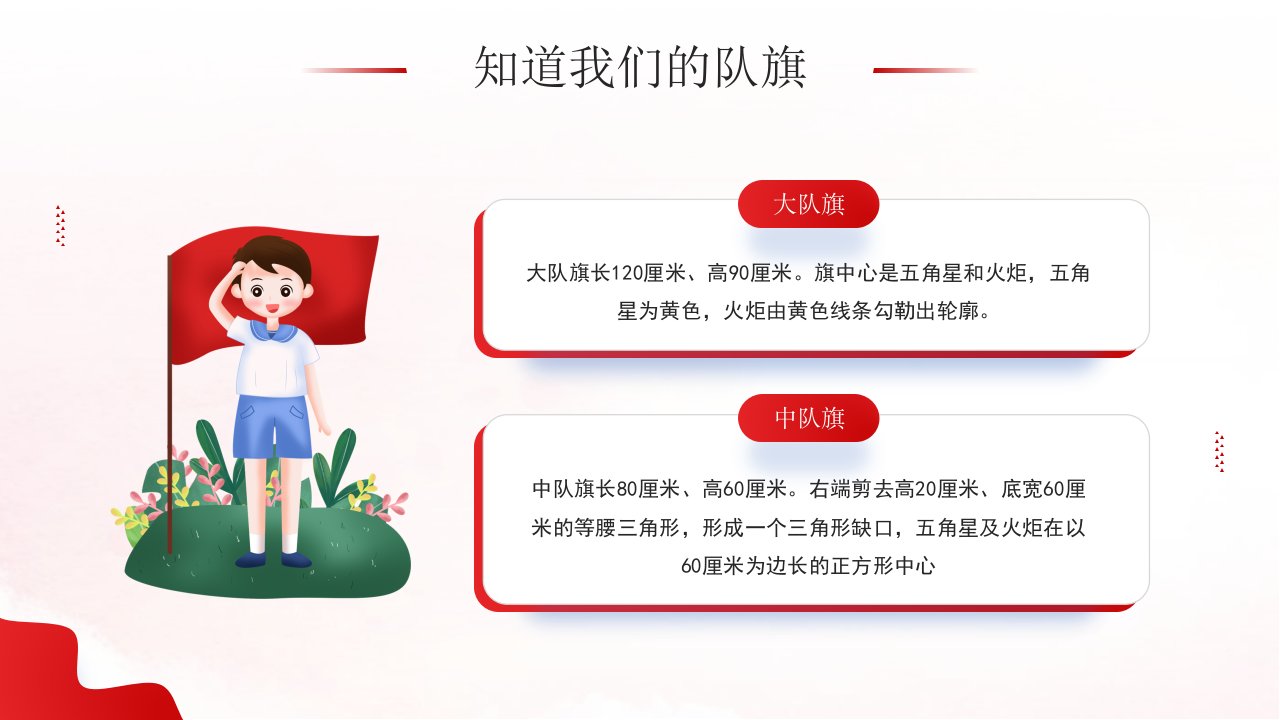 知道我们的队旗

大队旗

大队旗长120厘米、高90厘米。旗中心是五角星和火炬，五角星为黄色，火炬由黄色线条勾勒出轮廓。

中队旗

中队旗长80厘米、高60厘米。右端剪去高20厘米、底宽60厘米的等腰三角形，形成一个三角形缺口，五角星及火炬在以60厘米为边长的正方形中心